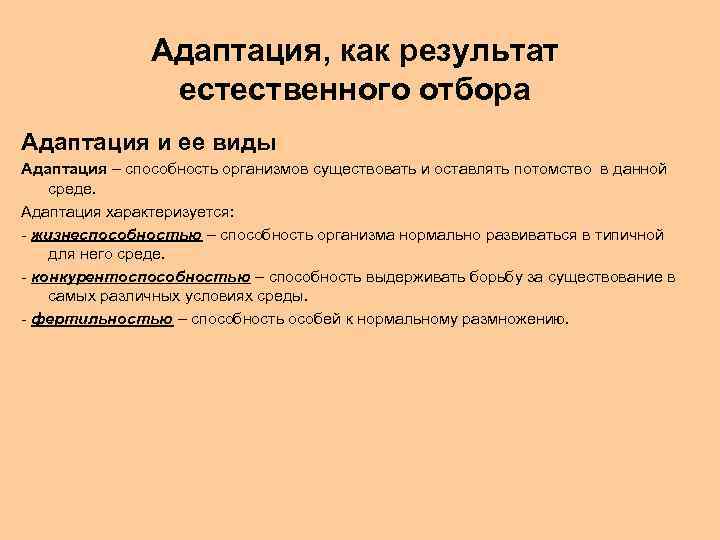 Адаптация, как результат естественного отбора

Адаптация и ее виды

Адаптация – способность организмов существовать и оставлять потомство в данной среде.

Адаптация характеризуется:

- жизнеспособностью – способность организма нормально развиваться в типичной для него среде.

- конкурентоспособностью – способность выдерживать борьбу за существование в самых различных условиях среды.

- фертильностью – способность особей к нормальному размножению.